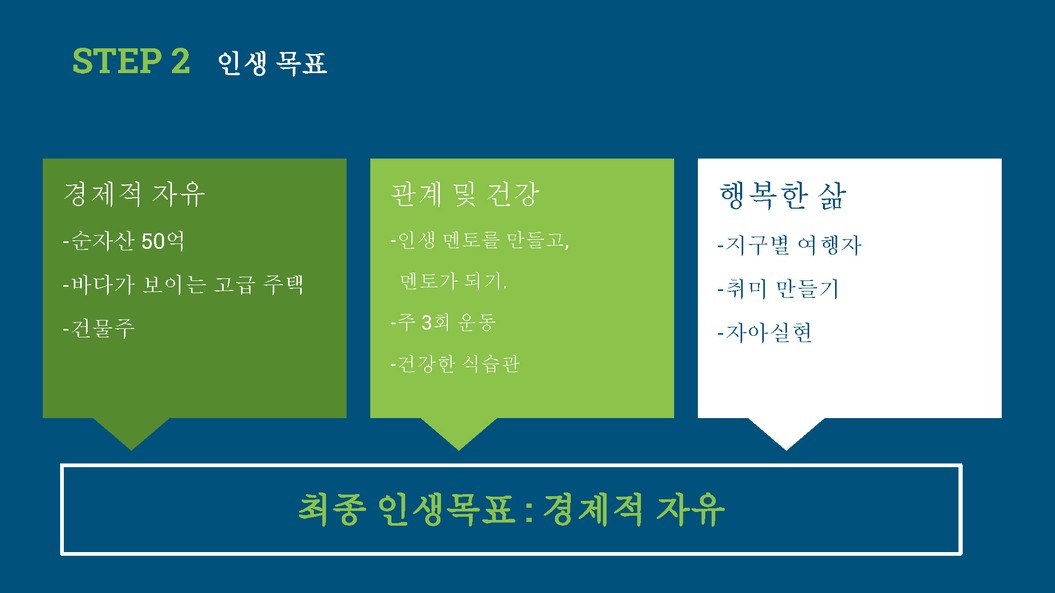 STEP 2 인생 목표

경제적 자유
-순자산 50억
-바다가 보이는 고급 주택
-건물주

관계 및 건강
-인생 멘토를 만들고, 멘토가 되기.
-주 3회 운동
-건강한 식습관

행복한 삶
-지구별 여행자
-취미 만들기
-자아실현

최종 인생목표 : 경제적 자유